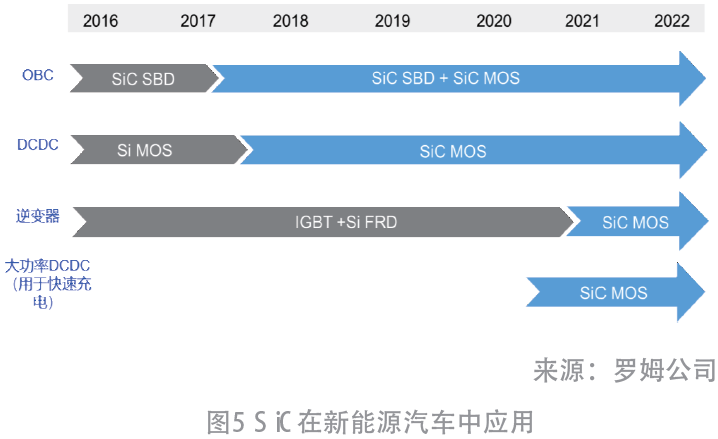 2016 2017 2018 2019 2020 2021 2022

OBC
SiC SBD
SiC SBD + SiC MOS

DCDC
Si MOS
SiC MOS

逆变器
IGBT +Si FRD
SiC MOS

大功率DCDC（用于快速充电）
SiC MOS

来源：罗姆公司

图5 S iC 在新能源汽车中应用